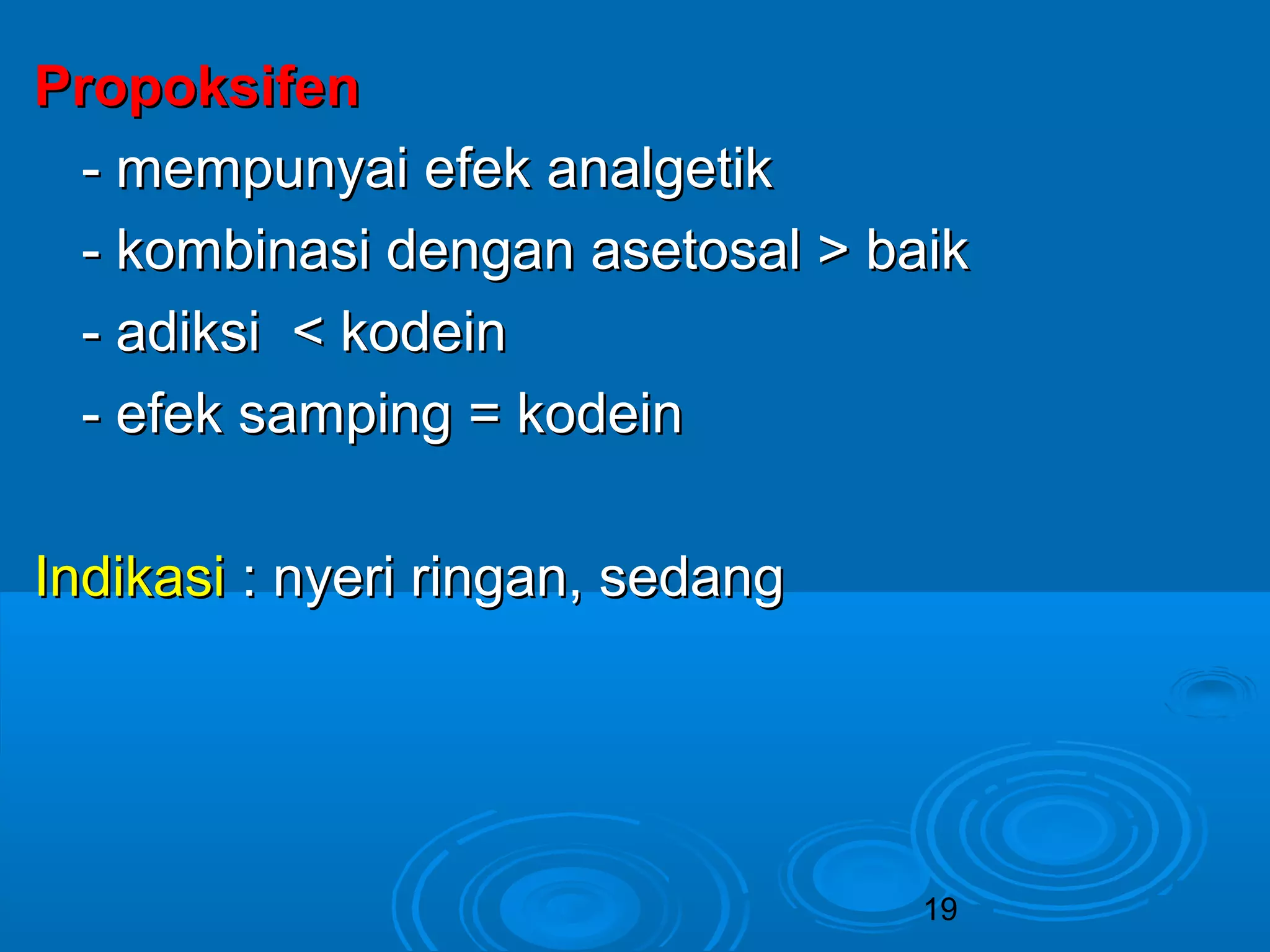 Propoksifen

- mempunyai efek analgetik

- kombinasi dengan asetosal > baik

- adiksi < kodein

- efek samping = kodein

Indikasi : nyeri ringan, sedang

19